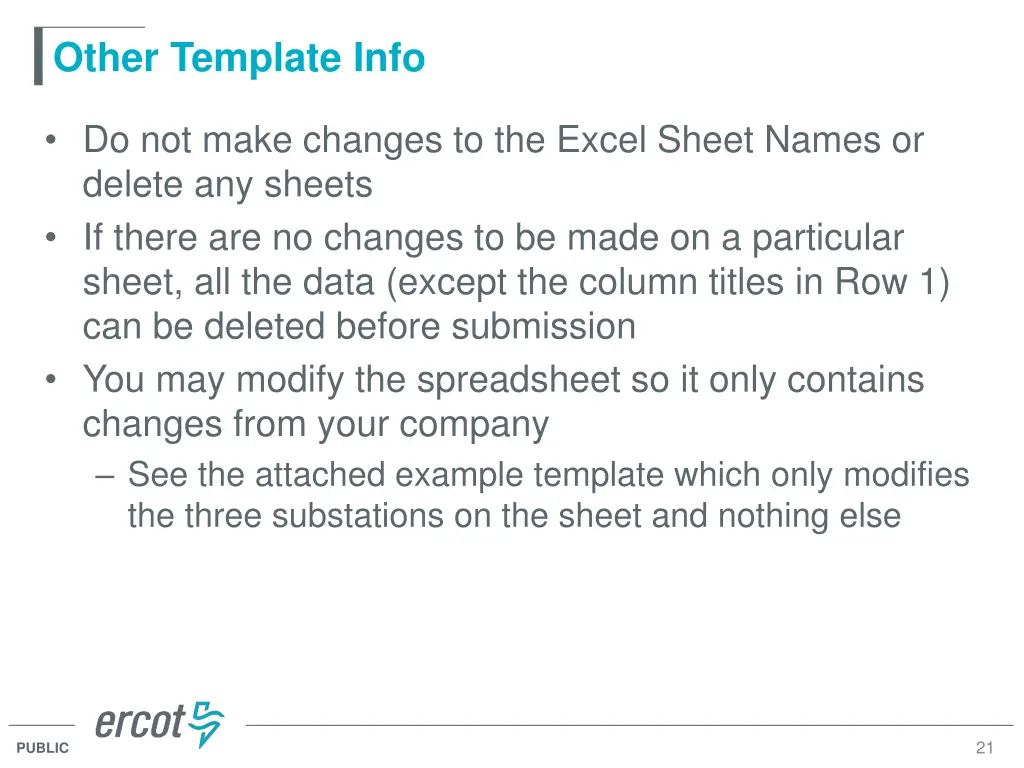 Other Template Info

• Do not make changes to the Excel Sheet Names or delete any sheets
• If there are no changes to be made on a particular sheet, all the data (except the column titles in Row 1) can be deleted before submission
• You may modify the spreadsheet so it only contains changes from your company
– See the attached example template which only modifies the three substations on the sheet and nothing else

ercot

PUBLIC

21